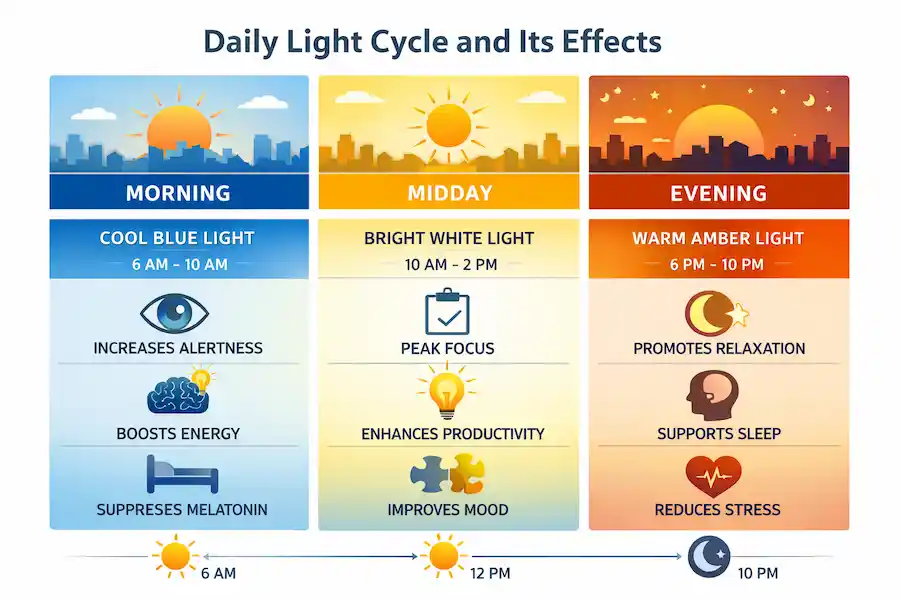 Daily Light Cycle and Its Effects

MORNING

COOL BLUE LIGHT
6 AM – 10 AM

INCREASES ALERTNESS

BOOSTS ENERGY

SUPPRESSES MELATONIN

MIDDAY

BRIGHT WHITE LIGHT
10 AM – 2 PM

PEAK FOCUS

ENHANCES PRODUCTIVITY

IMPROVES MOOD

EVENING

WARM AMBER LIGHT
6 PM – 10 PM

PROMOTES RELAXATION

SUPPORTS SLEEP

REDUCES STRESS

6 AM

12 PM

10 PM